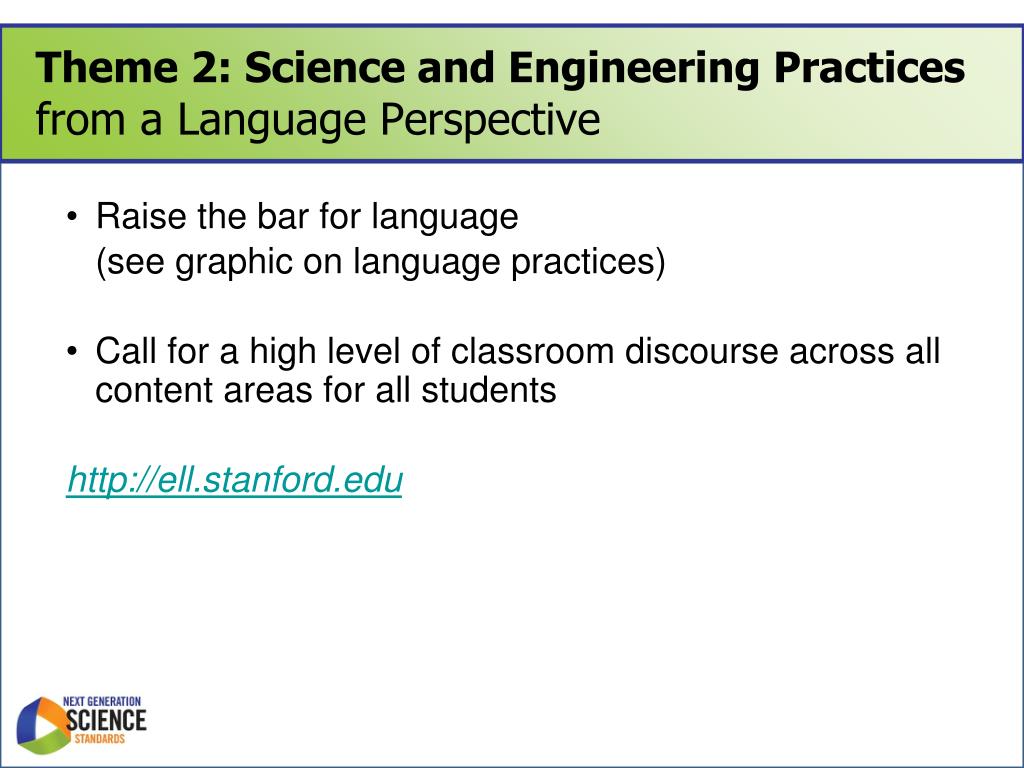 Theme 2: Science and Engineering Practices
from a Language Perspective

• Raise the bar for language
(see graphic on language practices)

• Call for a high level of classroom discourse across all content areas for all students

http://ell.stanford.edu

NEXT GENERATION
SCIENCE
STANDARDS